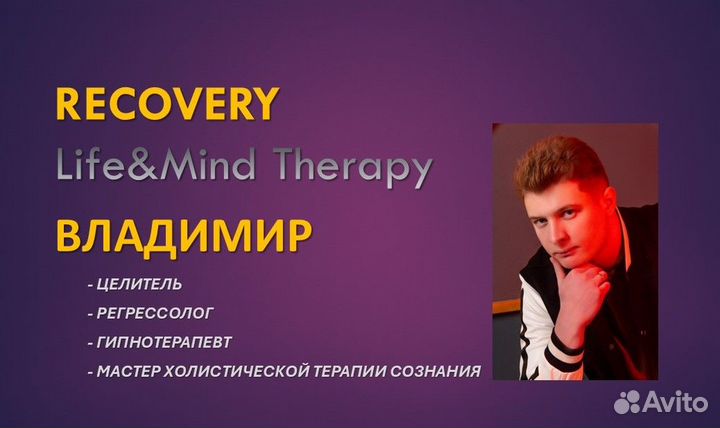 RECOVERY
Life&Mind Therapy
ВЛАДИМИР

- ЦЕЛИТЕЛЬ
- РЕГРЕССОЛОГ
- ГИПНОТЕРАПЕВТ
- МАСТЕР ХОЛИСТИЧЕСКОЙ ТЕРАПИИ СОЗНАНИЯ

Avito